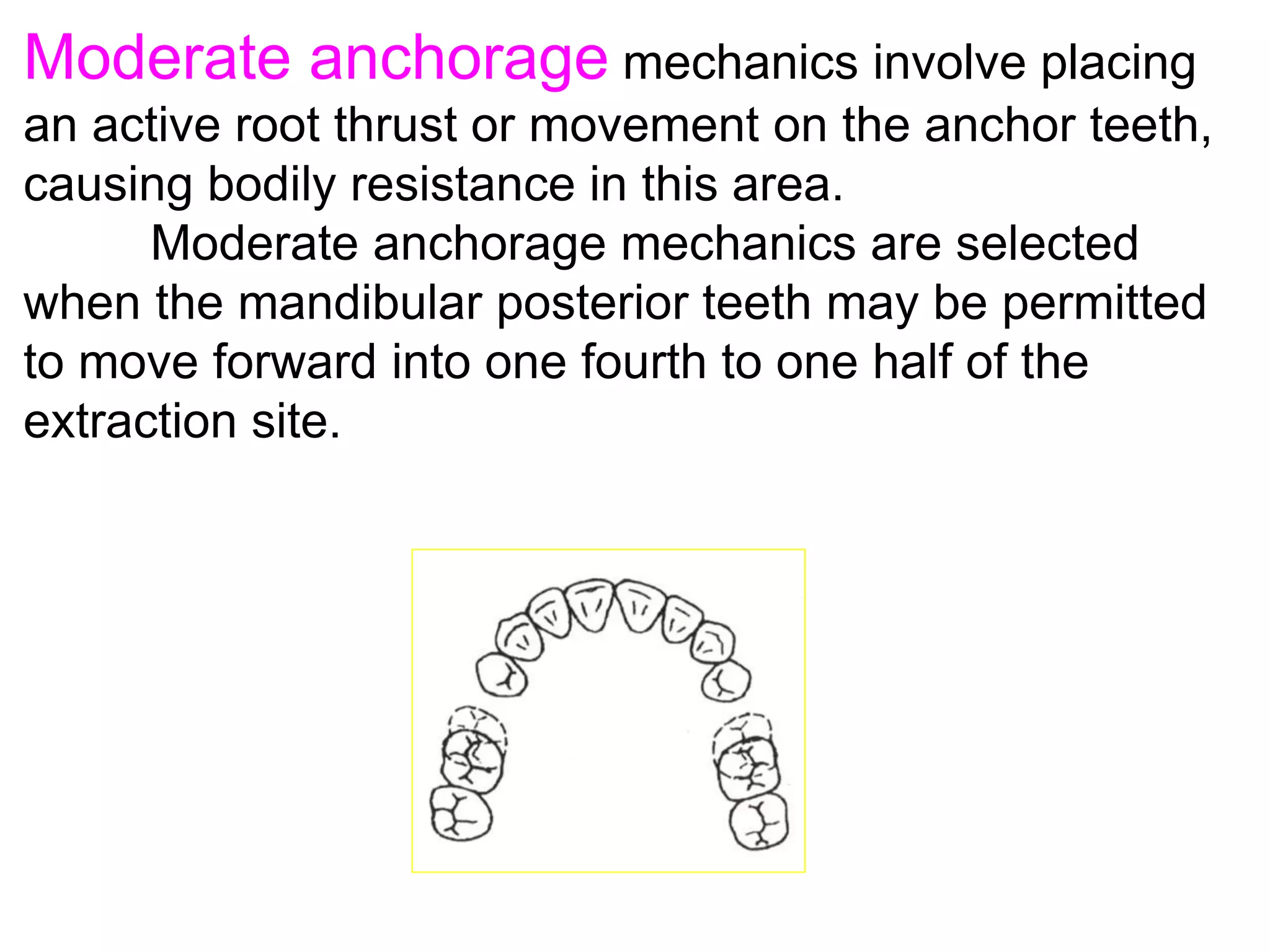 Moderate anchorage mechanics involve placing an active root thrust or movement on the anchor teeth, causing bodily resistance in this area.

Moderate anchorage mechanics are selected when the mandibular posterior teeth may be permitted to move forward into one fourth to one half of the extraction site.